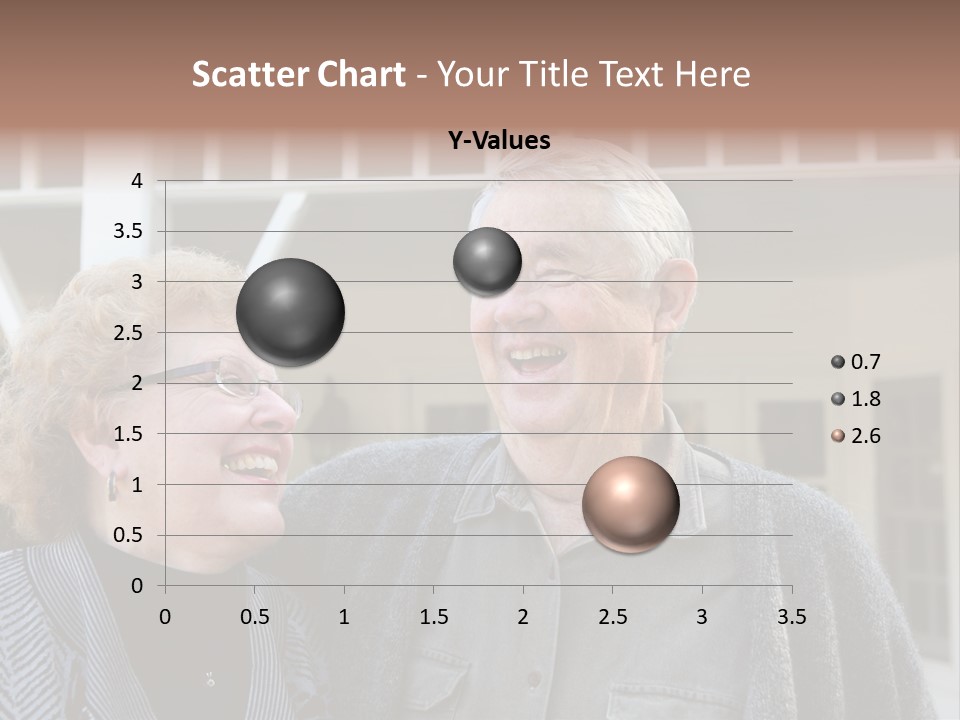 Scatter Chart - Your Title Text Here

Y-Values

4
3.5
3
2.5
2
1.5
1
0.5
0

0 0.5 1 1.5 2 2.5 3 3.5

0.7
1.8
2.6